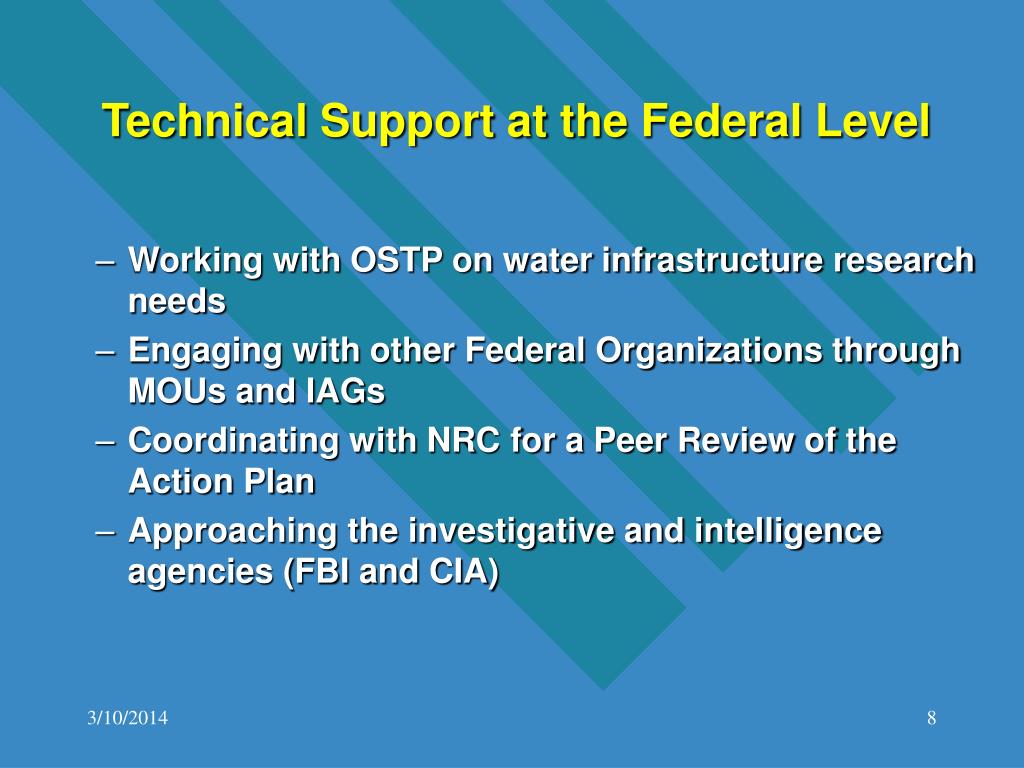 Technical Support at the Federal Level

– Working with OSTP on water infrastructure research needs
– Engaging with other Federal Organizations through MOUs and IAGs
– Coordinating with NRC for a Peer Review of the Action Plan
– Approaching the investigative and intelligence agencies (FBI and CIA)

3/10/2014

8